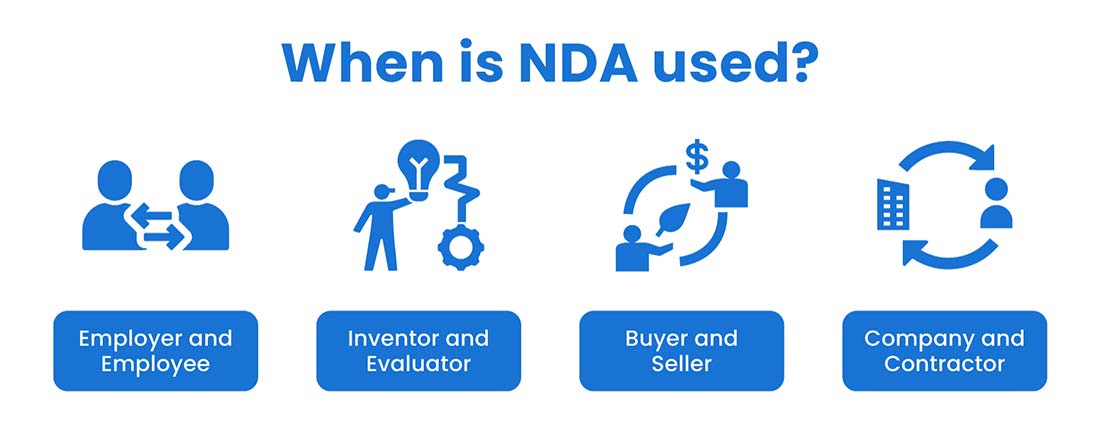 When is NDA used?

$

Employer and Employee

Inventor and Evaluator

Buyer and Seller

Company and Contractor